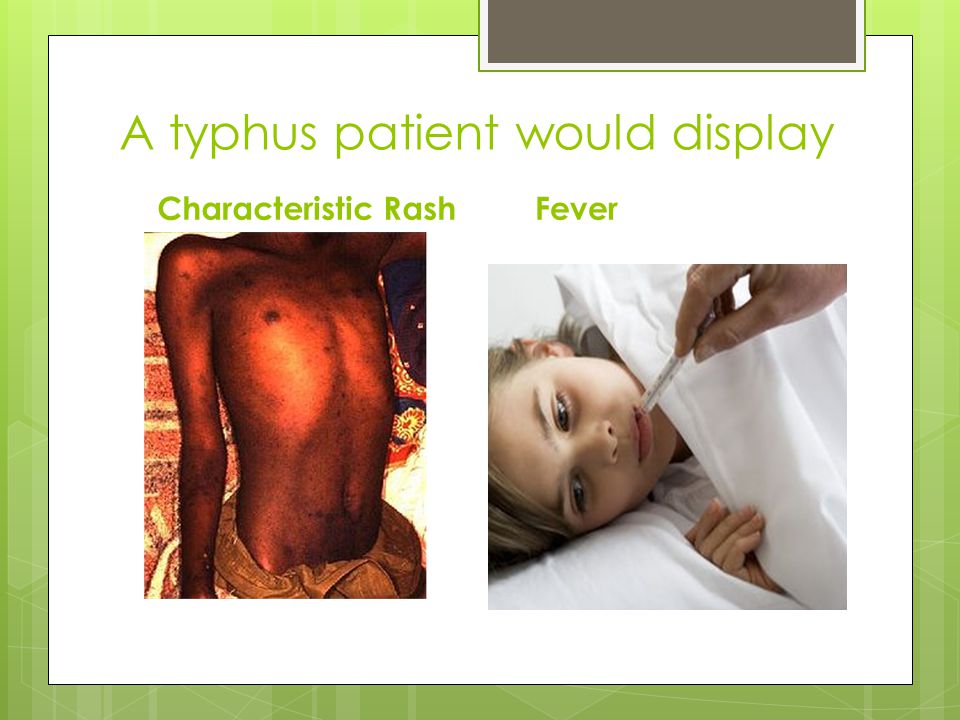 A typhus patient would display

Characteristic Rash

Fever